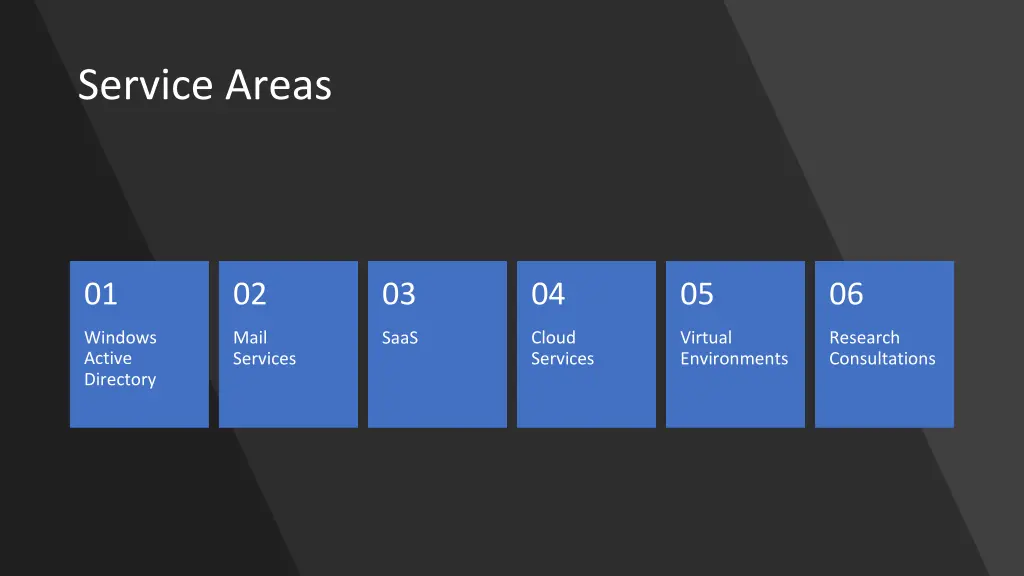 Service Areas

01
Windows Active Directory

02
Mail Services

03
SaaS

04
Cloud Services

05
Virtual Environments

06
Research Consultations